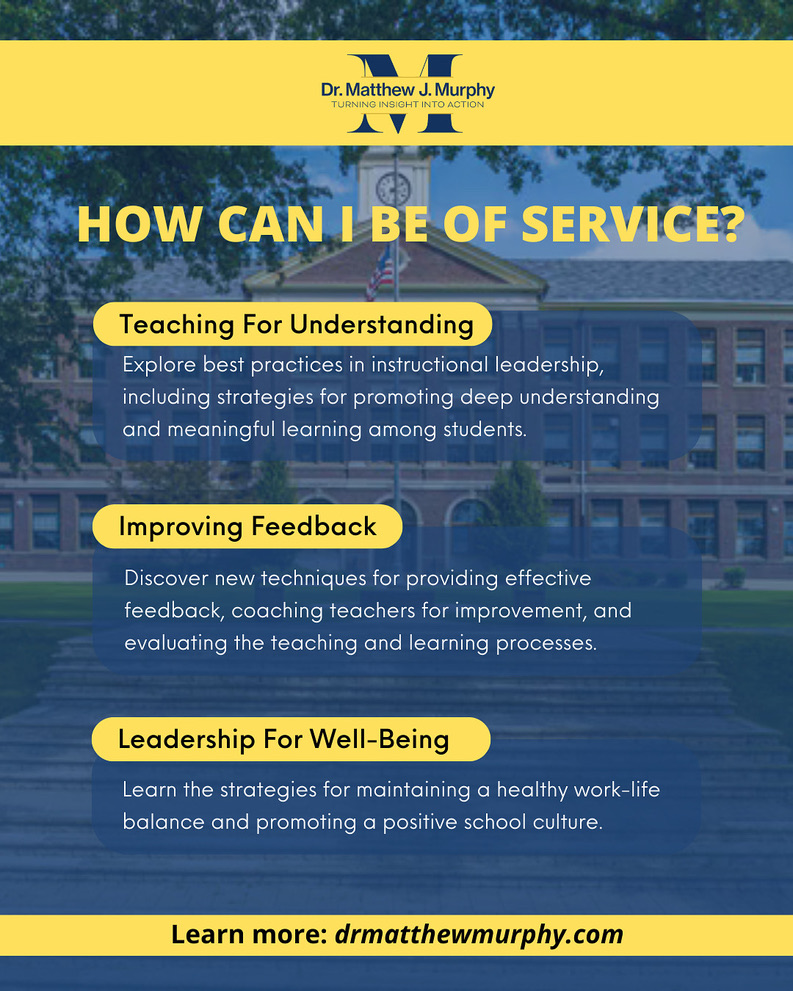 M
Dr. Matthew J. Murphy
TURNING INSIGHT INTO ACTION

HOW CAN I BE OF SERVICE?

Teaching For Understanding

Explore best practices in instructional leadership, including strategies for promoting deep understanding and meaningful learning among students.

Improving Feedback

Discover new techniques for providing effective feedback, coaching teachers for improvement, and evaluating the teaching and learning processes.

Leadership For Well-Being

Learn the strategies for maintaining a healthy work-life balance and promoting a positive school culture.

Learn more: drmatthewmurphy.com